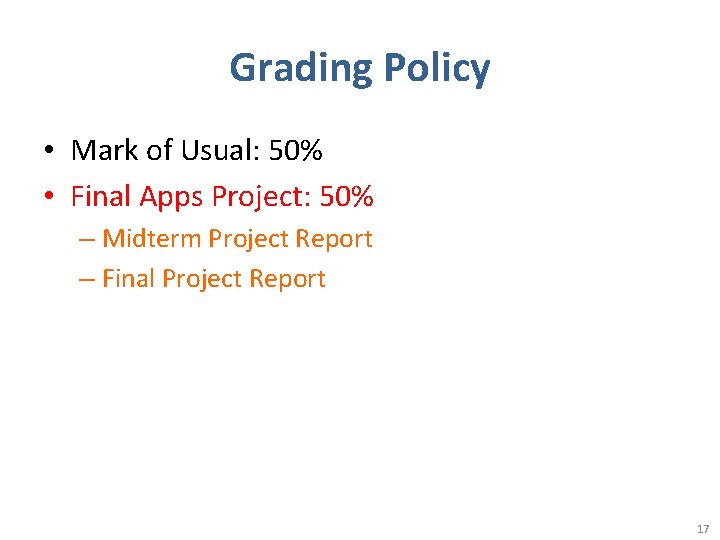 Grading Policy

• Mark of Usual: 50%
• Final Apps Project: 50%
– Midterm Project Report
– Final Project Report

17